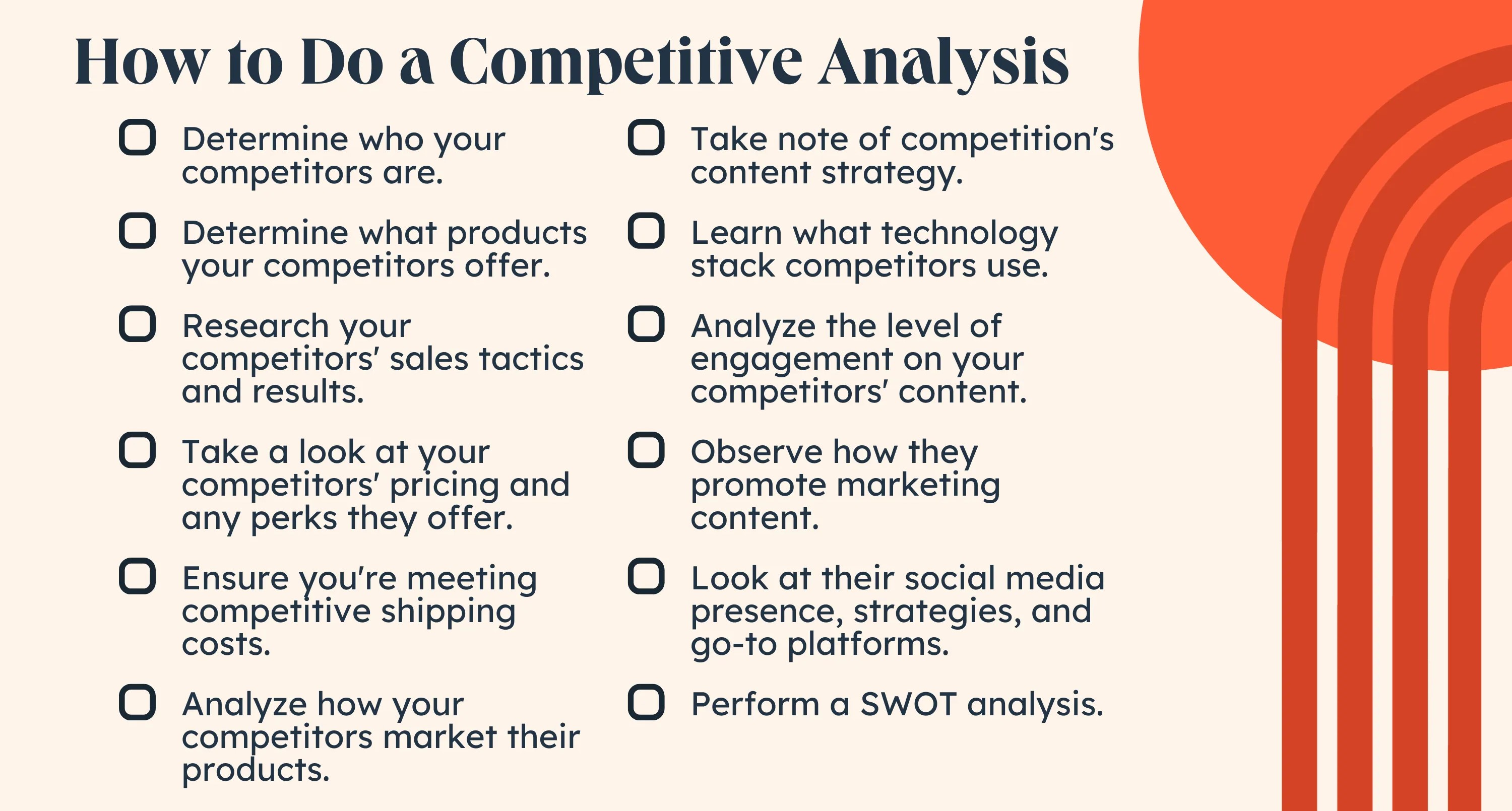 How to Do a Competitive Analysis

Determine who your competitors are.

Determine what products your competitors offer.

Research your competitors' sales tactics and results.

Take a look at your competitors' pricing and any perks they offer.

Ensure you're meeting competitive shipping costs.

Analyze how your competitors market their products.

Take note of competition's content strategy.

Learn what technology stack competitors use.

Analyze the level of engagement on your competitors' content.

Observe how they promote marketing content.

Look at their social media presence, strategies, and go-to platforms.

Perform a SWOT analysis.